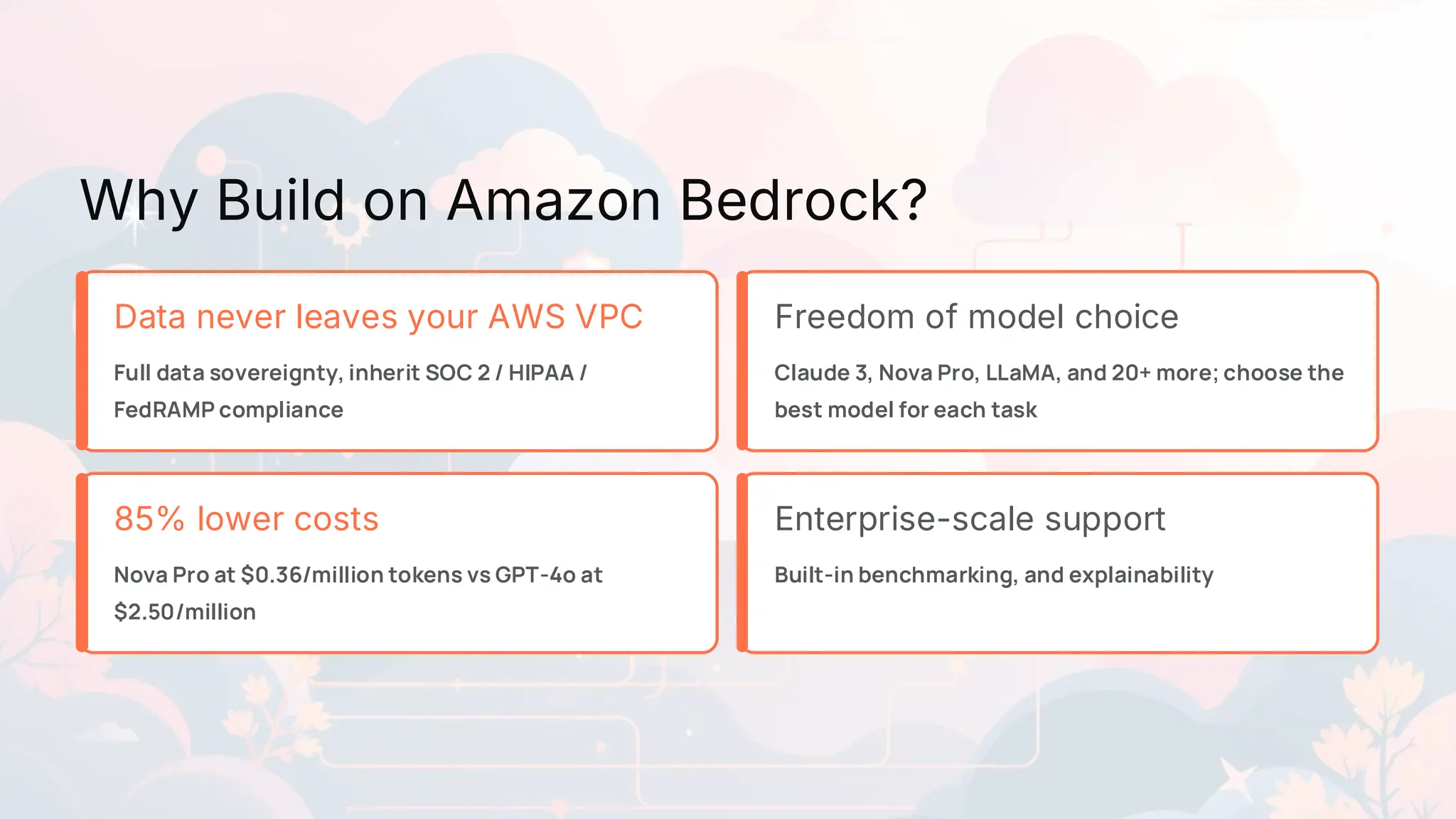 Why Build on Amazon Bedrock?

Data never leaves your AWS VPC

Full data sovereignty, inherit SOC 2 / HIPAA / FedRAMP compliance

Freedom of model choice

Claude 3, Nova Pro, LLaMA, and 20+ more; choose the best model for each task

85% lower costs

Nova Pro at \$0.36/million tokens vs GPT-4o at \$2.50/million

Enterprise-scale support

Built-in benchmarking, and explainability